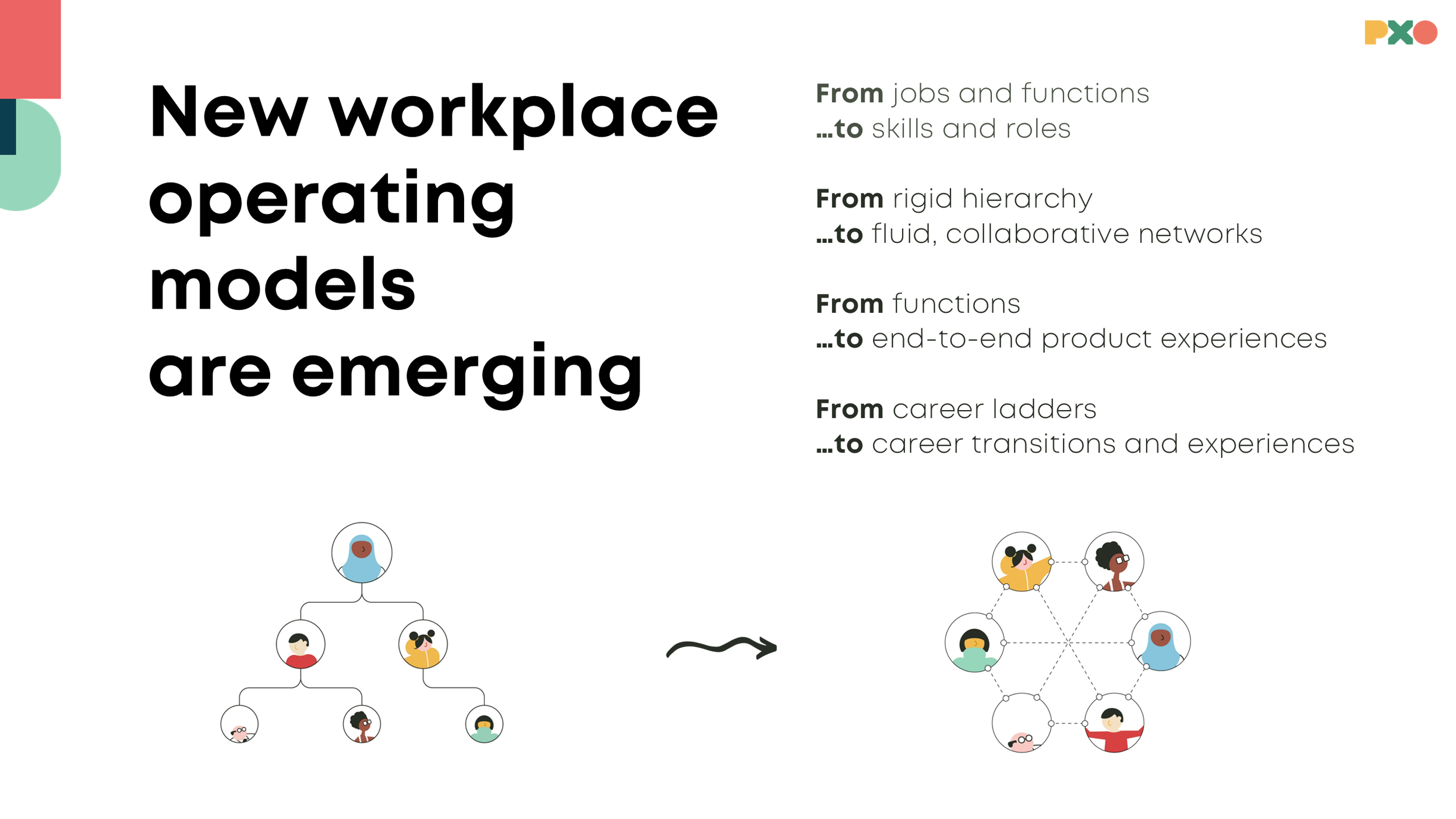 PXO

New workplace operating models are emerging

From jobs and functions
...to skills and roles

From rigid hierarchy
...to fluid, collaborative networks

From functions
...to end-to-end product experiences

From career ladders
...to career transitions and experiences